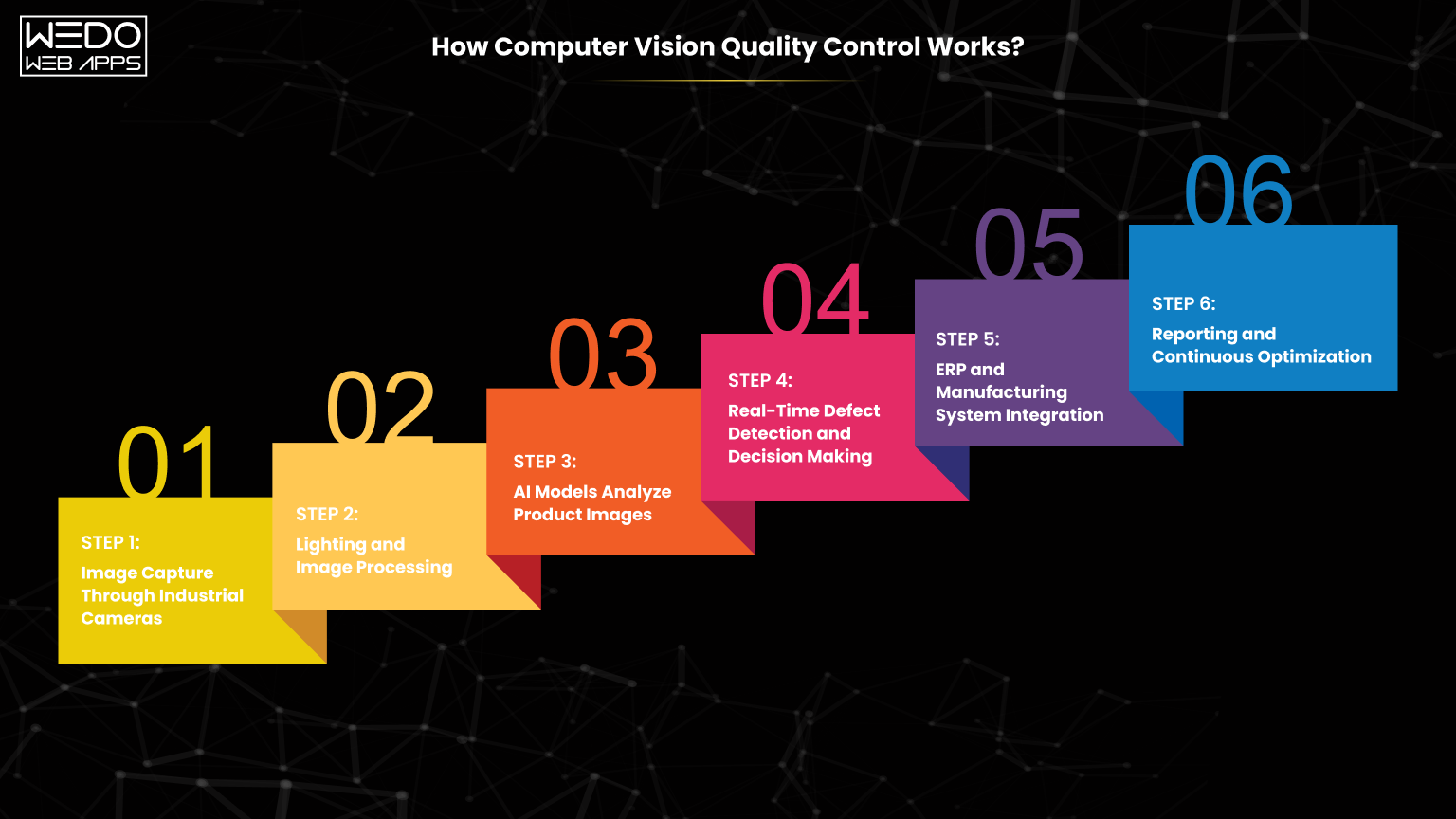 WEDO WEB APPS

How Computer Vision Quality Control Works?

01
STEP 1:
Image Capture Through Industrial Cameras

02
STEP 2:
Lighting and Image Processing

03
STEP 3:
AI Models Analyze Product Images

04
STEP 4:
Real-Time Defect Detection and Decision Making

05
STEP 5:
ERP and Manufacturing System Integration

06
STEP 6:
Reporting and Continuous Optimization